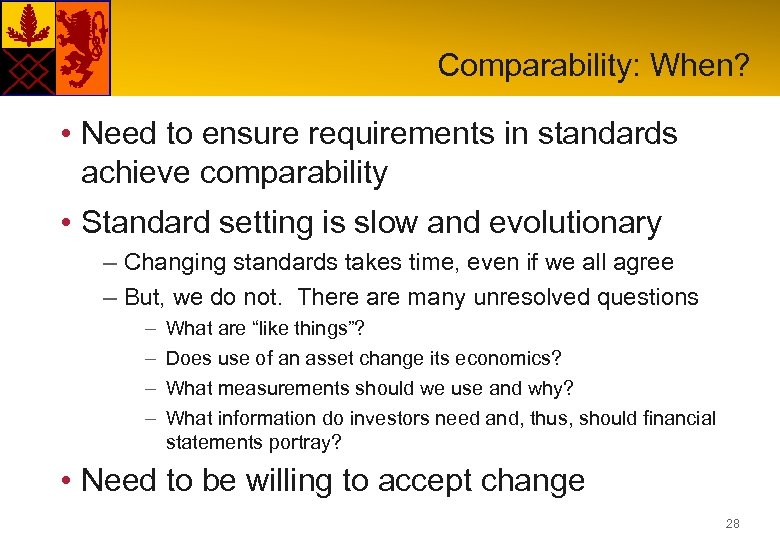 Comparability: When?

• Need to ensure requirements in standards achieve comparability

• Standard setting is slow and evolutionary

– Changing standards takes time, even if we all agree

– But, we do not. There are many unresolved questions

– What are “like things”?

– Does use of an asset change its economics?

– What measurements should we use and why?

– What information do investors need and, thus, should financial statements portray?

• Need to be willing to accept change

28